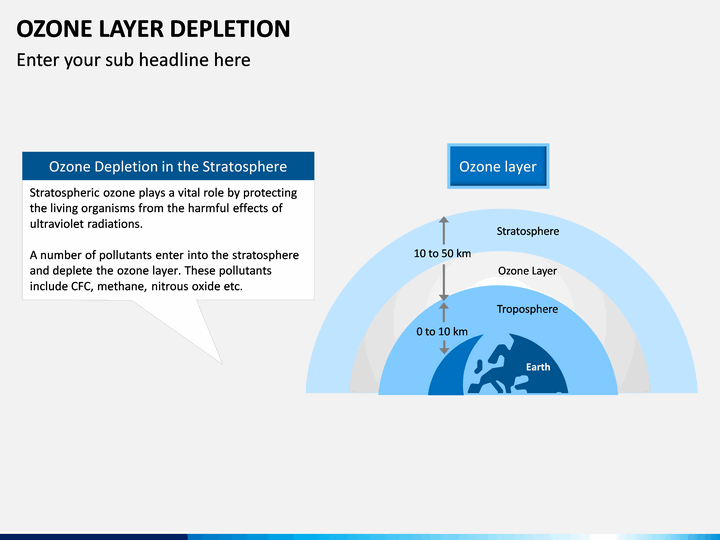 OZONE LAYER DEPLETION

Enter your sub headline here

Ozone Depletion in the Stratosphere

Stratospheric ozone plays a vital role by protecting the living organisms from the harmful effects of ultraviolet radiations.

A number of pollutants enter into the stratosphere and deplete the ozone layer. These pollutants include CFC, methane, nitrous oxide etc.

Ozone layer

Stratosphere

10 to 50 km

Ozone Layer

Troposphere

0 to 10 km

Earth